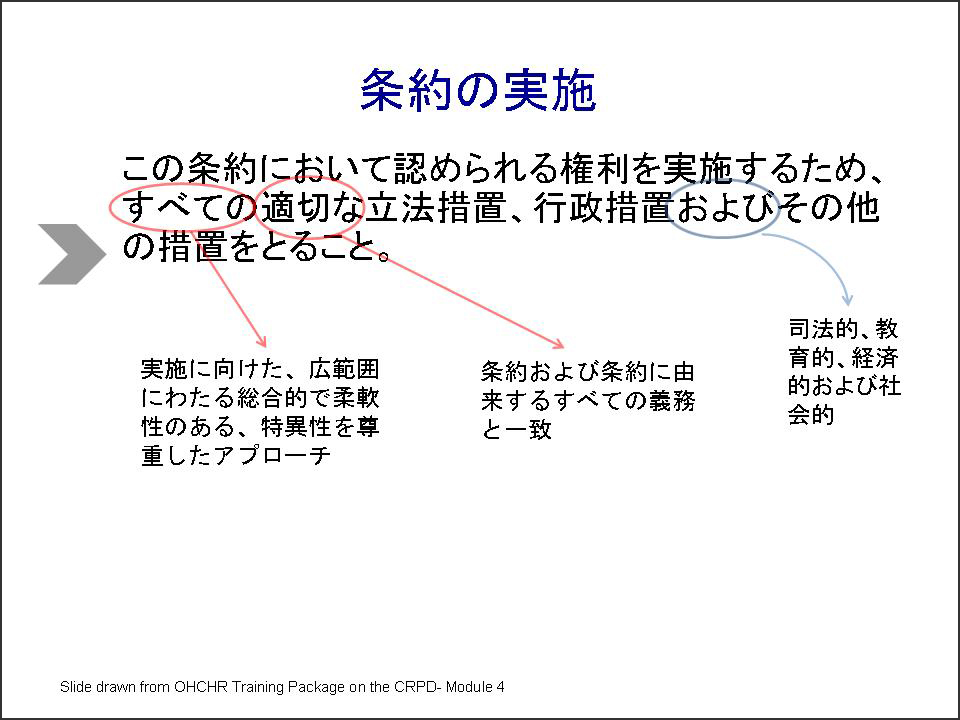 条約の実施

この条約において認められる権利を実施するため、すべての適切な立法措置、行政措置およびその他の措置をとること。

実施に向けた、広範囲にわたる総合的で柔軟性のある、特異性を尊重したアプローチ

条約および条約に由来するすべての義務と一致

司法的、教育的、経済的および社会的

Slide drawn from OHCHR Training Package on the CRPD- Module 4